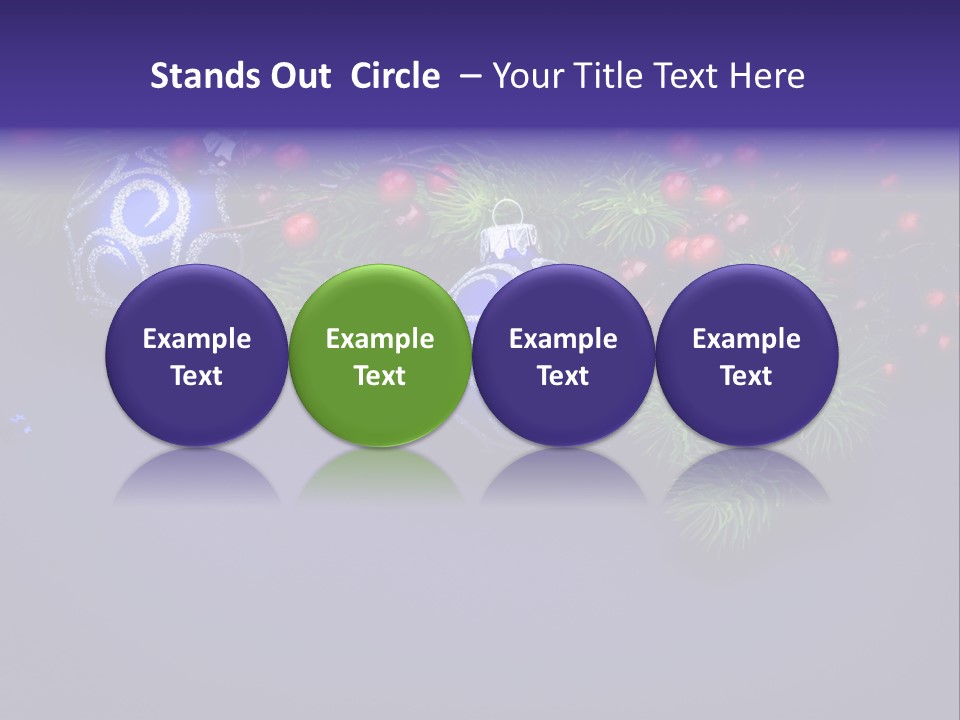 Stands Out Circle – Your Title Text Here

Example Text

Example Text

Example Text

Example Text